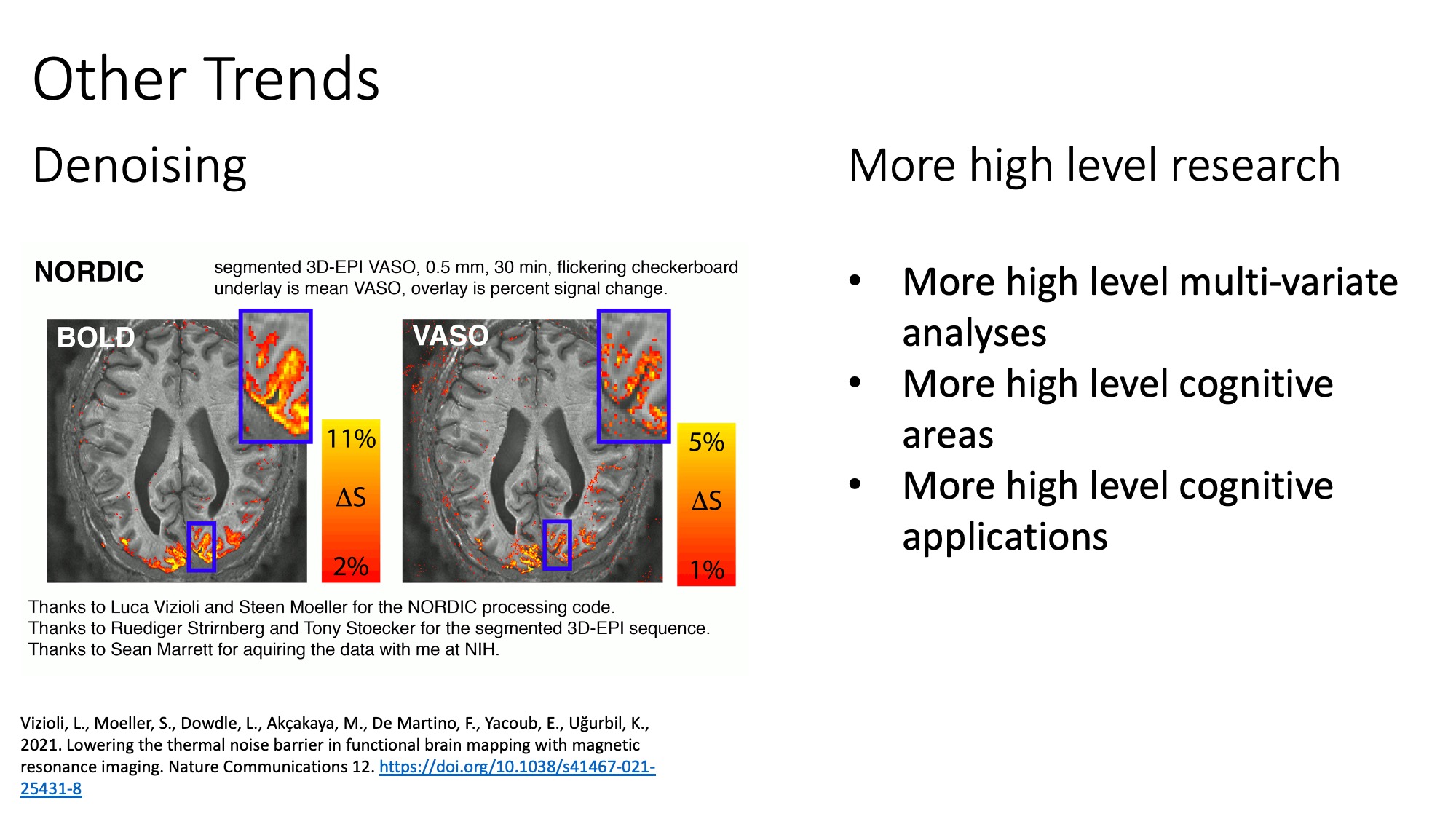 Other Trends

Denoising

NORDIC

segmented 3D-EPI VASO, 0.5 mm, 30 min, flickering checkerboard underlay is mean VASO, overlay is percent signal change.

BOLD

11%

$\Delta S$

2%

VASO

5%

$\Delta S$

1%

Thanks to Luca Vizioli and Steen Moeller for the NORDIC processing code.
Thanks to Ruediger Strirnberg and Tony Stoecker for the segmented 3D-EPI sequence.
Thanks to Sean Marrett for aquiring the data with me at NIH.

Vizioli, L., Moeller, S., Dowdle, L., Akçakaya, M., De Martino, F., Yacoub, E., Uğurbil, K., 2021. Lowering the thermal noise barrier in functional brain mapping with magnetic resonance imaging. Nature Communications 12. https://doi.org/10.1038/s41467-021-25431-8

More high level research

• More high level multi-variate analyses
• More high level cognitive areas
• More high level cognitive applications